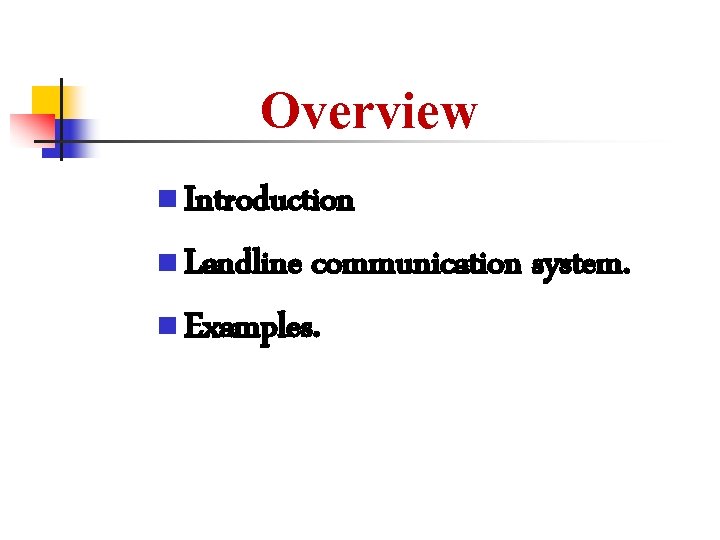 Overview

Introduction

Landline communication system.

Examples.